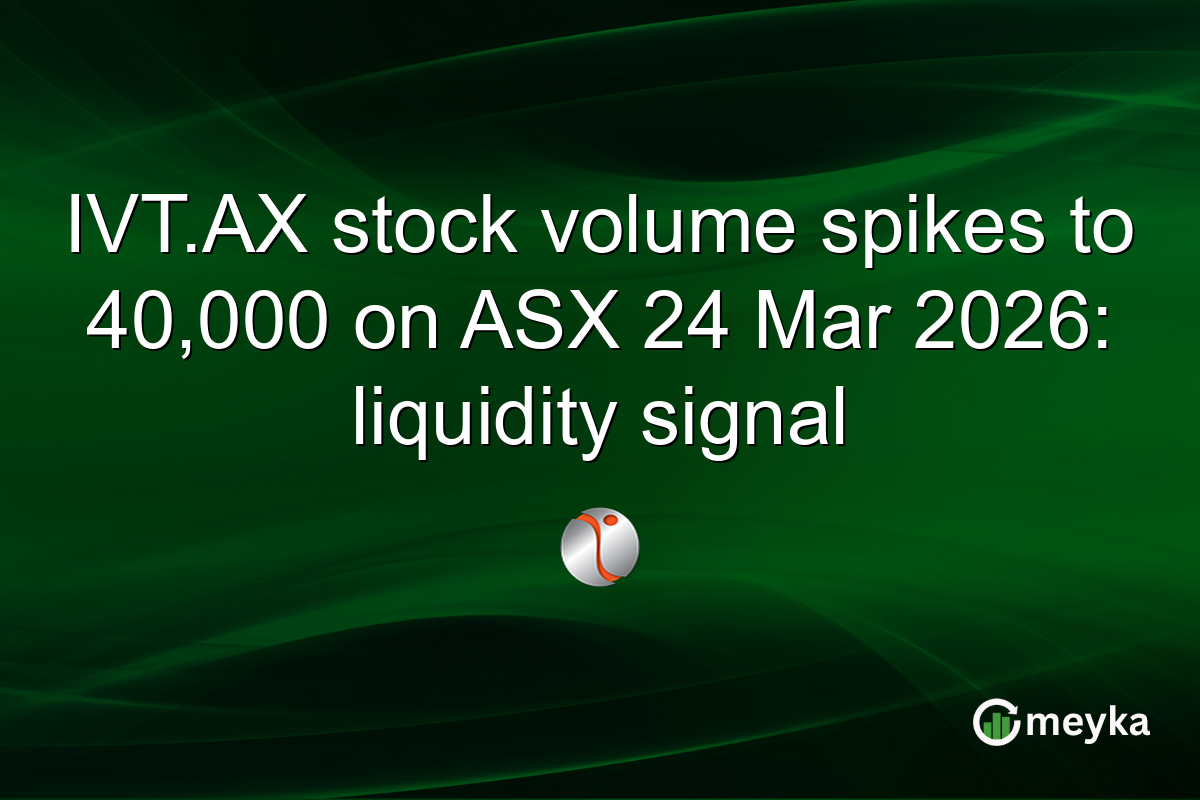 IVT.AX stock volume spikes to 40,000 on ASX 24 Mar 2026: liquidity signal

meyka